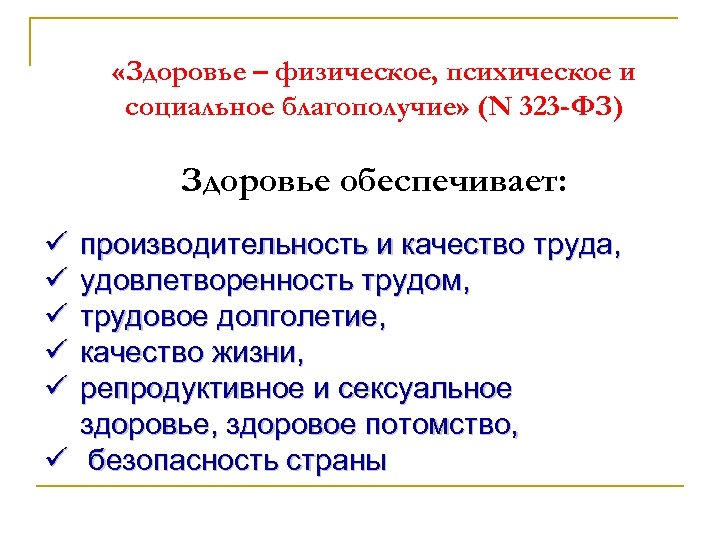 «Здоровье – физическое, психическое и социальное благополучие» (N 323-ФЗ)

Здоровье обеспечивает:

✓ производительность и качество труда,
✓ удовлетворенность трудом,
✓ трудовое долголетие,
✓ качество жизни,
✓ репродуктивное и сексуальное здоровье, здоровое потомство,
✓ безопасность страны